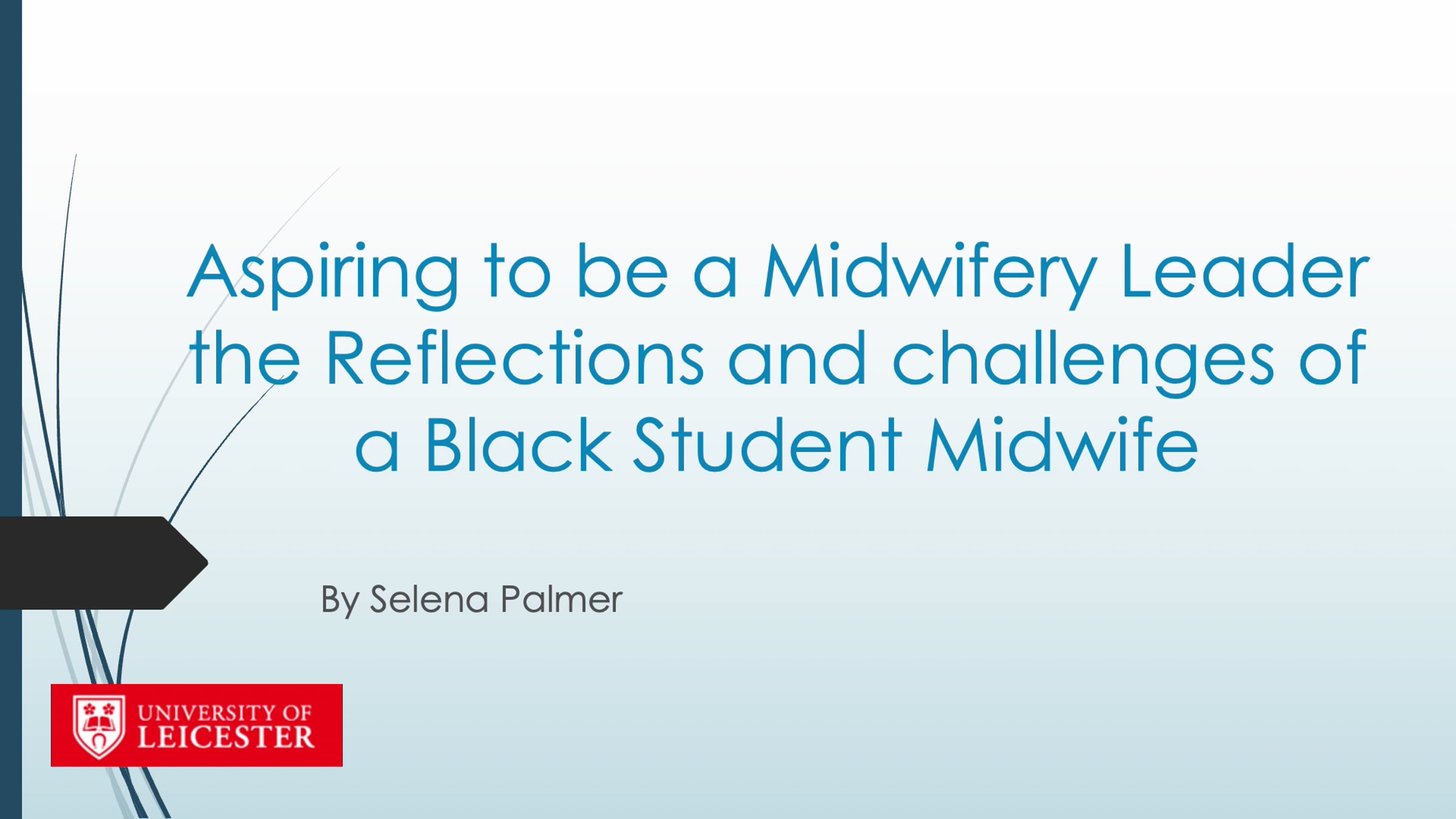 Aspiring to be a Midwifery Leader the Reflections and challenges of a Black Student Midwife

By Selena Palmer

UNIVERSITY OF LEICESTER